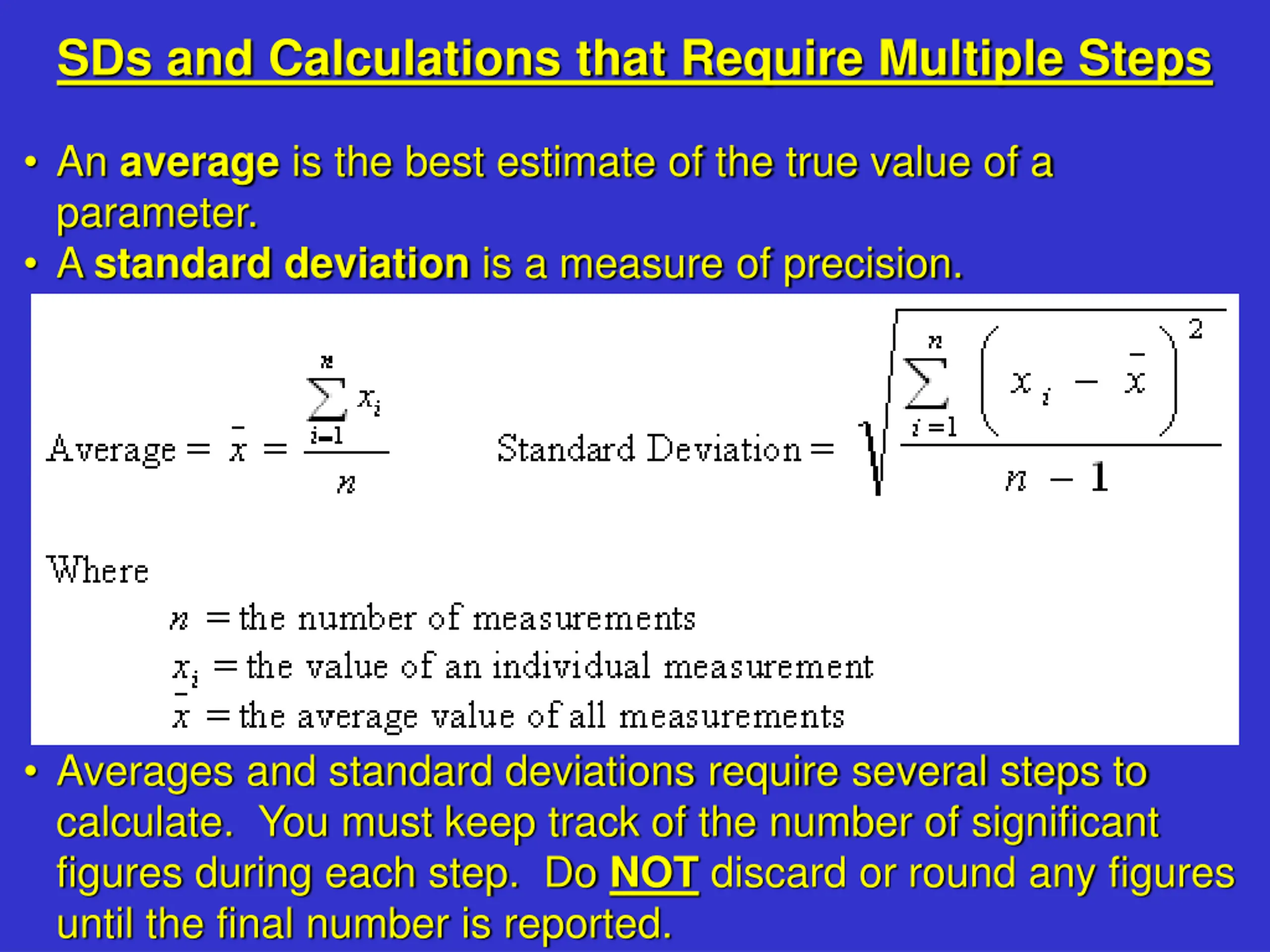 SDs and Calculations that Require Multiple Steps

• An average is the best estimate of the true value of a parameter.
• A standard deviation is a measure of precision.

Average $= \bar{x} = \frac{\sum_{i=1}^{n} x_i}{n}$

Standard Deviation $= \sqrt{\frac{\sum_{i=1}^{n} \left( x_i - \bar{x} \right)^2}{n - 1}}$

Where

$n$ = the number of measurements
$x_i$ = the value of an individual measurement
$\bar{x}$ = the average value of all measurements

• Averages and standard deviations require several steps to calculate. You must keep track of the number of significant figures during each step. Do NOT discard or round any figures until the final number is reported.